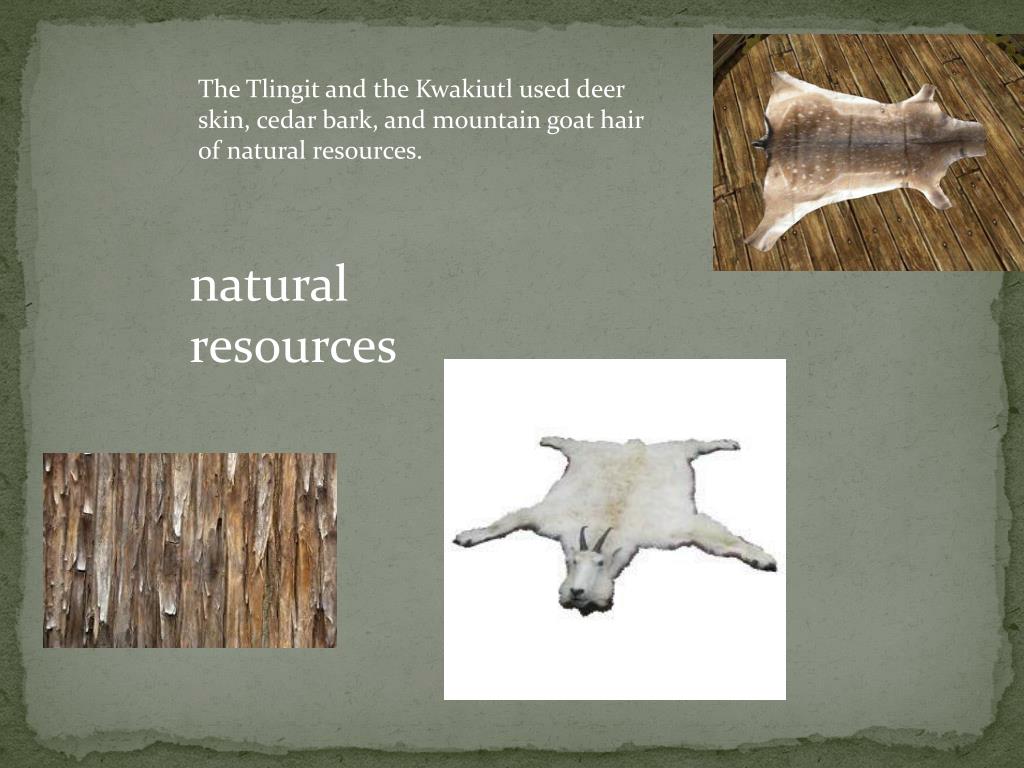 The Tlingit and the Kwakiutl used deer skin, cedar bark, and mountain goat hair of natural resources.

natural resources